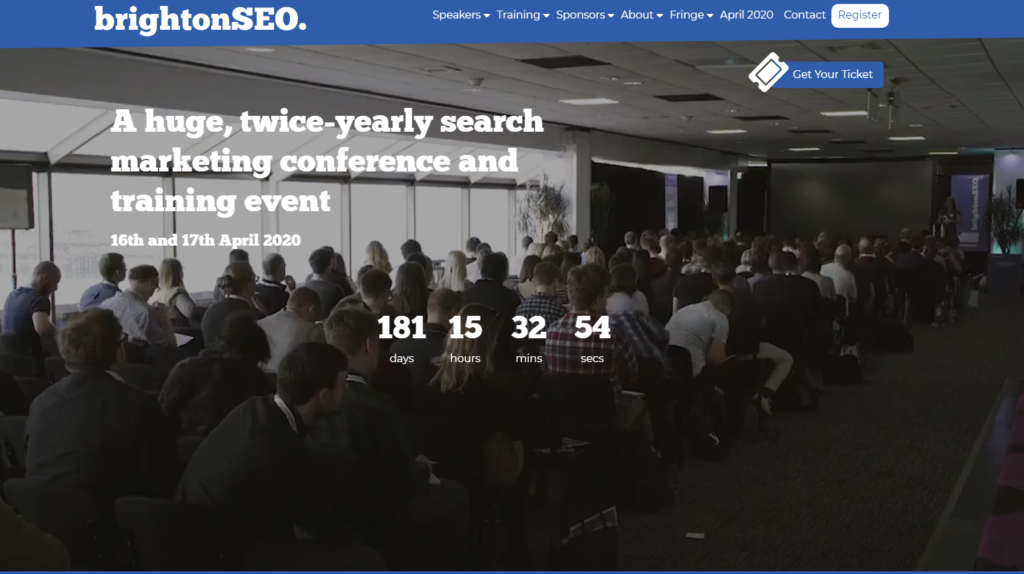 brightonSEO.

Speakers Training Sponsors About Fringe April 2020 Contact Register

Get Your Ticket

A huge, twice-yearly search marketing conference and training event

16th and 17th April 2020

181 days 15 hours 32 mins 54 secs